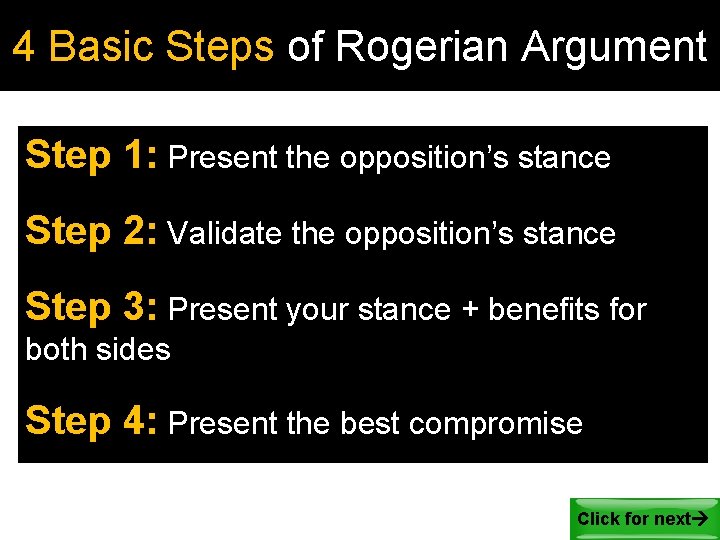 4 Basic Steps of Rogerian Argument

Step 1: Present the opposition’s stance

Step 2: Validate the opposition’s stance

Step 3: Present your stance + benefits for both sides

Step 4: Present the best compromise

Click for next→